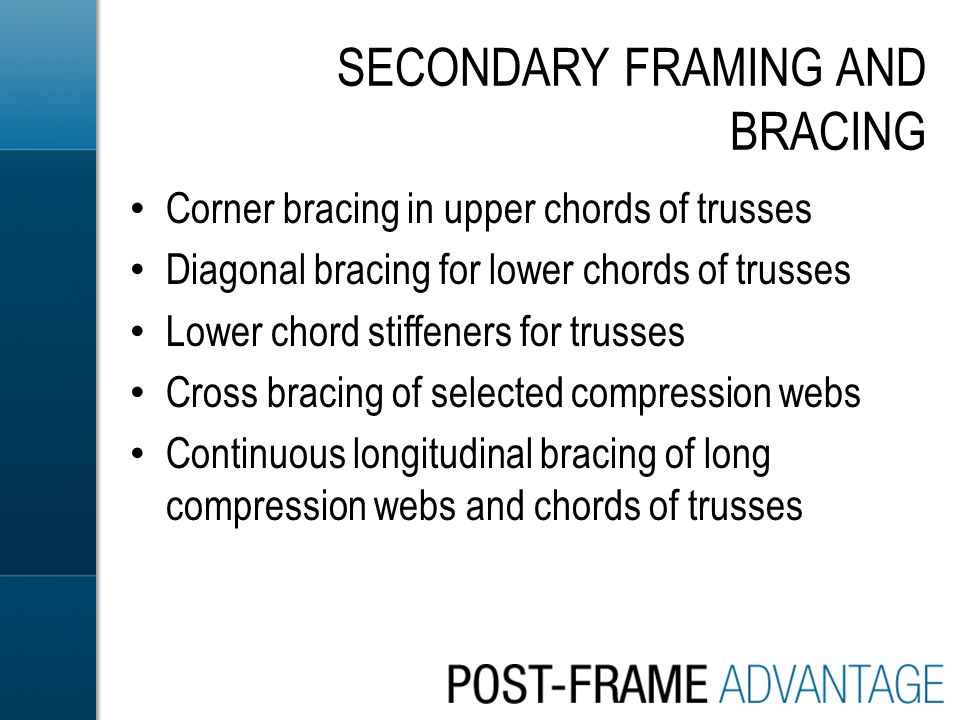 SECONDARY FRAMING AND BRACING

• Corner bracing in upper chords of trusses
• Diagonal bracing for lower chords of trusses
• Lower chord stiffeners for trusses
• Cross bracing of selected compression webs
• Continuous longitudinal bracing of long compression webs and chords of trusses

POST-FRAME ADVANTAGE